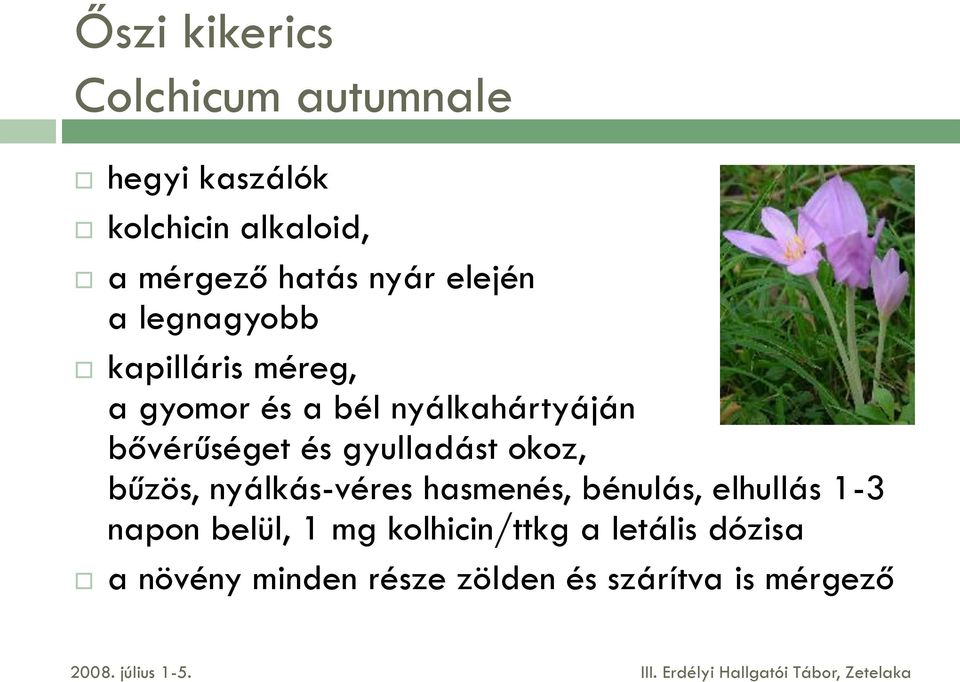 Őszi kikerics
Colchicum autumnale

□ hegyi kaszálók

□ kolchicin alkaloid,

□ a mérgező hatás nyár elején a legnagyobb

□ kapilláris méreg, a gyomor és a bél nyálkahártyáján bővérűséget és gyulladást okoz, bűzös, nyálkás-véres hasmenés, bénulás, elhullás 1-3 napon belül, 1 mg kolhicin/ttkg a letális dózisa

□ a növény minden része zölden és szárítva is mérgező

2008. július 1-5.

III. Erdélyi Hallgatói Tábor, Zetelaka